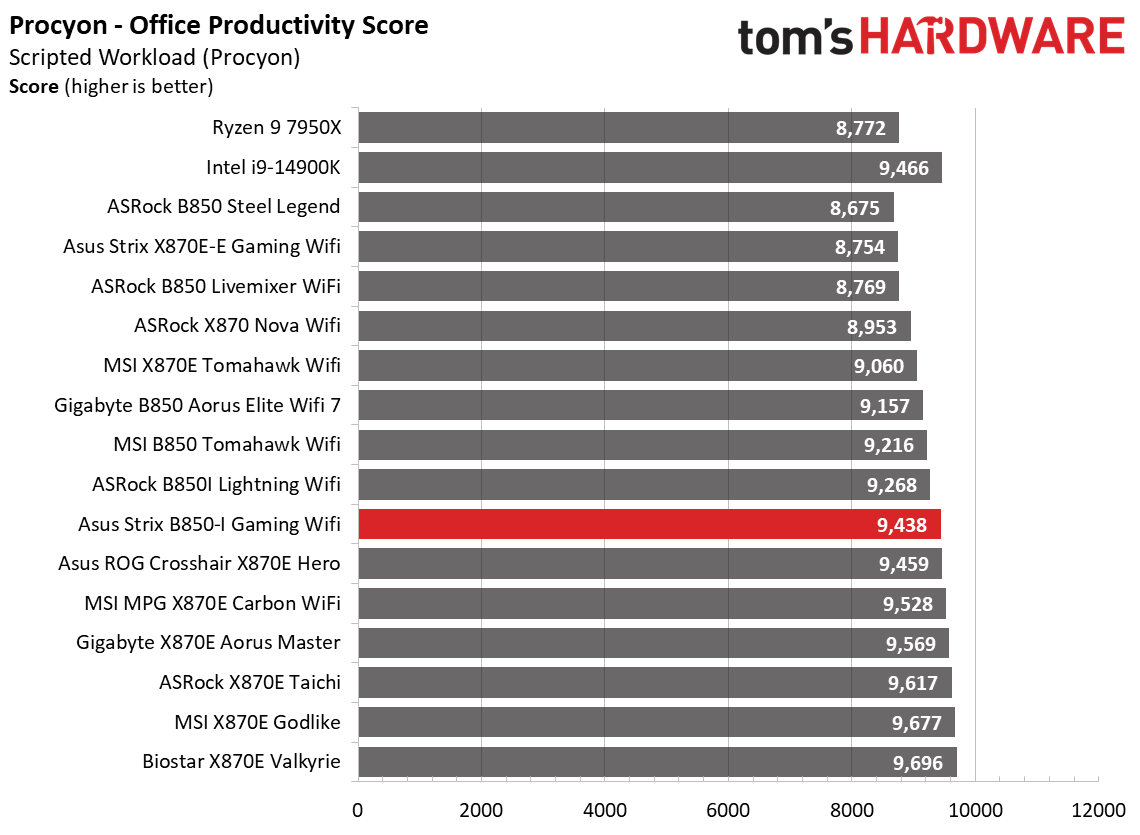 Procyon - Office Productivity Score
Scripted Workload (Procyon)
Score (higher is better)

tom's HARDWARE

Ryzen 9 7950X 8,772
Intel i9-14900K 9,466
ASRock B850 Steel Legend 8,675
Asus Strix X870E-E Gaming Wifi 8,754
ASRock B850 Livemixer WiFi 8,769
ASRock X870 Nova Wifi 8,953
MSI X870E Tomahawk Wifi 9,060
Gigabyte B850 Aorus Elite Wifi 7 9,157
MSI B850 Tomahawk Wifi 9,216
ASRock B850I Lightning Wifi 9,268
Asus Strix B850-I Gaming Wifi 9,438
Asus ROG Crosshair X870E Hero 9,459
MSI MPG X870E Carbon WiFi 9,528
Gigabyte X870E Aorus Master 9,569
ASRock X870E Taichi 9,617
MSI X870E Godlike 9,677
Biostar X870E Valkyrie 9,696

0 2000 4000 6000 8000 10000 12000